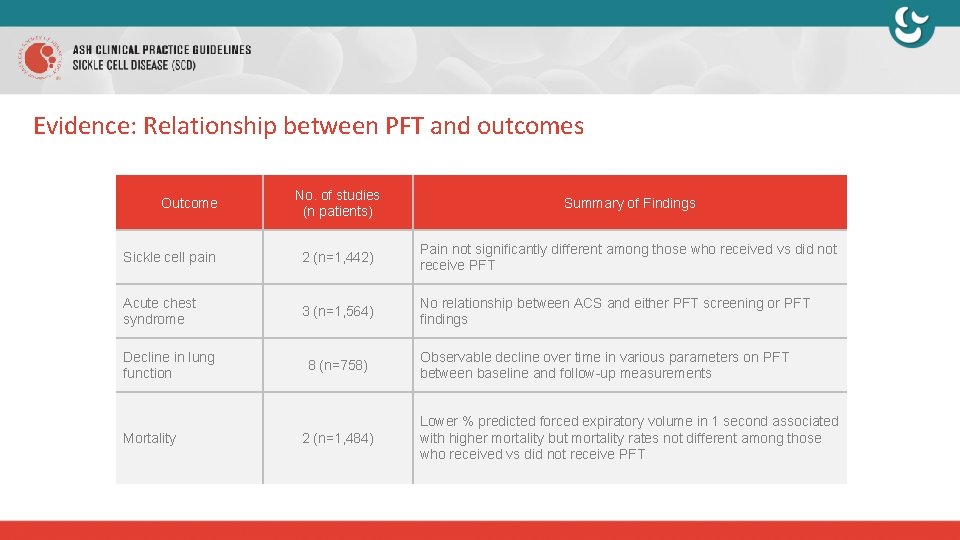 ASH CLINICAL PRACTICE GUIDELINES
SICKLE CELL DISEASE (SCD)

Evidence: Relationship between PFT and outcomes

| Outcome | No. of studies (n patients) | Summary of Findings |
|---|---|---|
| Sickle cell pain | 2 (n=1,442) | Pain not significantly different among those who received vs did not receive PFT |
| Acute chest syndrome | 3 (n=1,564) | No relationship between ACS and either PFT screening or PFT findings |
| Decline in lung function | 8 (n=758) | Observable decline over time in various parameters on PFT between baseline and follow-up measurements |
| Mortality | 2 (n=1,484) | Lower % predicted forced expiratory volume in 1 second associated with higher mortality but mortality rates not different among those who received vs did not receive PFT |